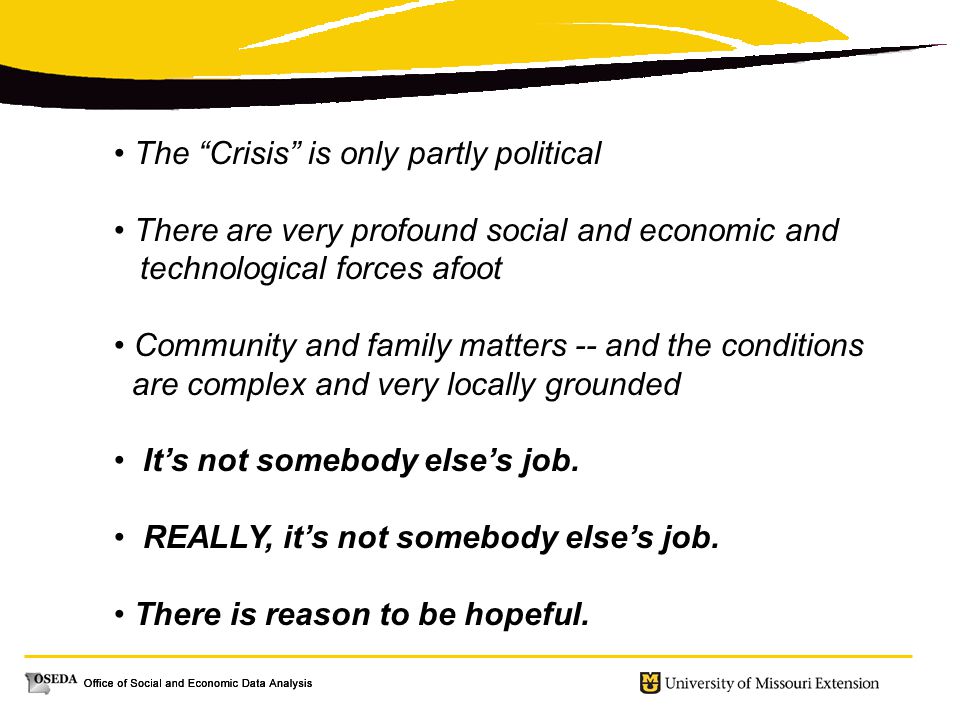 • The “Crisis” is only partly political

• There are very profound social and economic and technological forces afoot

• Community and family matters -- and the conditions are complex and very locally grounded

• It’s not somebody else’s job.

• REALLY, it’s not somebody else’s job.

• There is reason to be hopeful.

OSEDA Office of Social and Economic Data Analysis

University of Missouri Extension